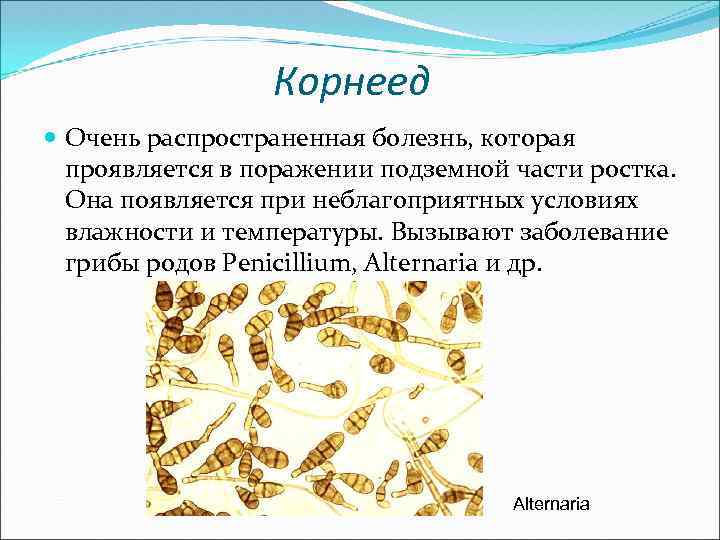 Корнеед

Очень распространенная болезнь, которая проявляется в поражении подземной части ростка. Она появляется при неблагоприятных условиях влажности и температуры. Вызывают заболевание грибы родов Penicillium, Alternaria и др.

Alternaria